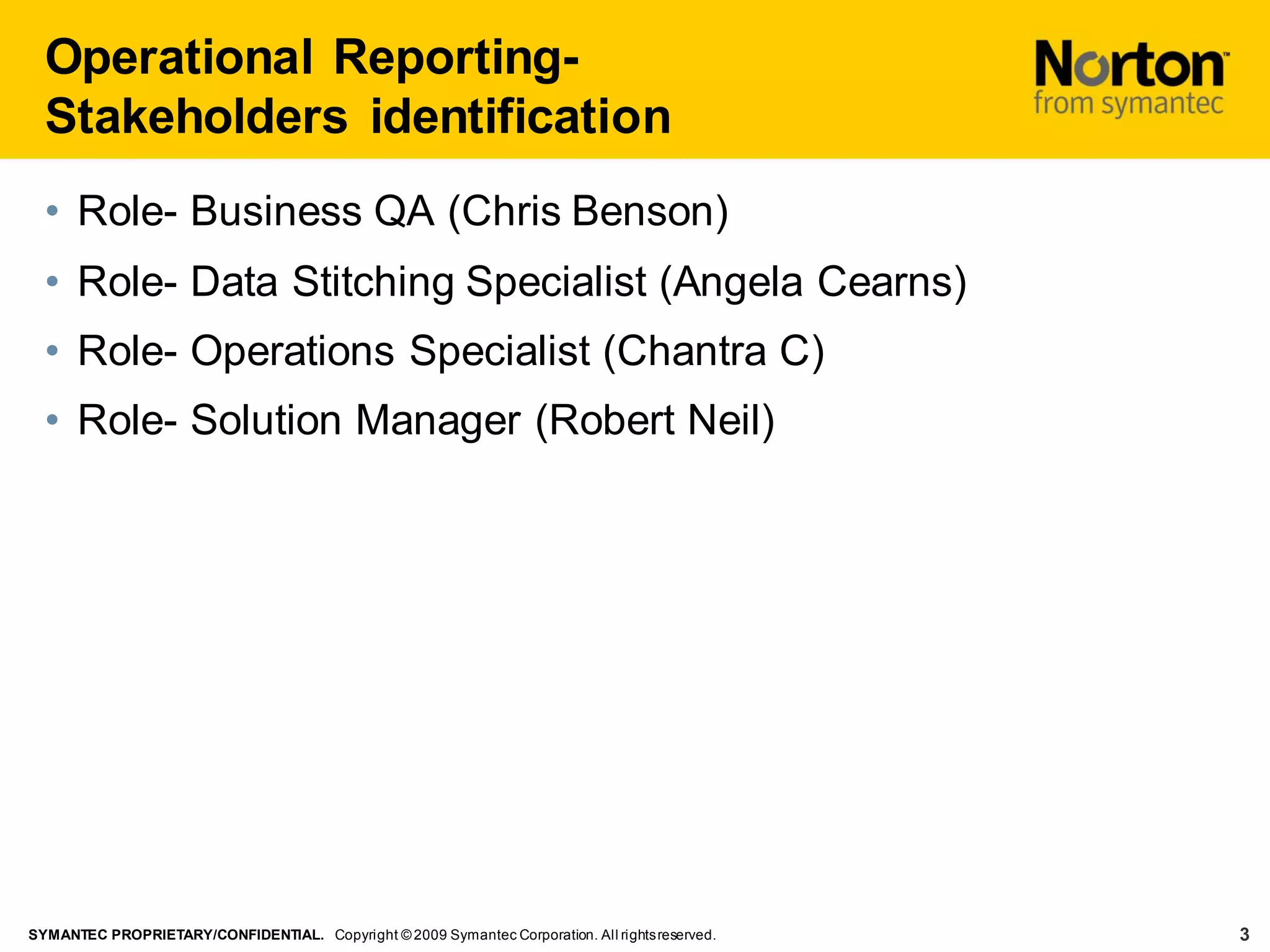 Operational Reporting-
Stakeholders identification

Norton™
from symantec

• Role- Business QA (Chris Benson)
• Role- Data Stitching Specialist (Angela Cearns)
• Role- Operations Specialist (Chantra C)
• Role- Solution Manager (Robert Neil)

SYMANTEC PROPRIETARY/CONFIDENTIAL. Copyright © 2009 Symantec Corporation. All rights reserved.

3